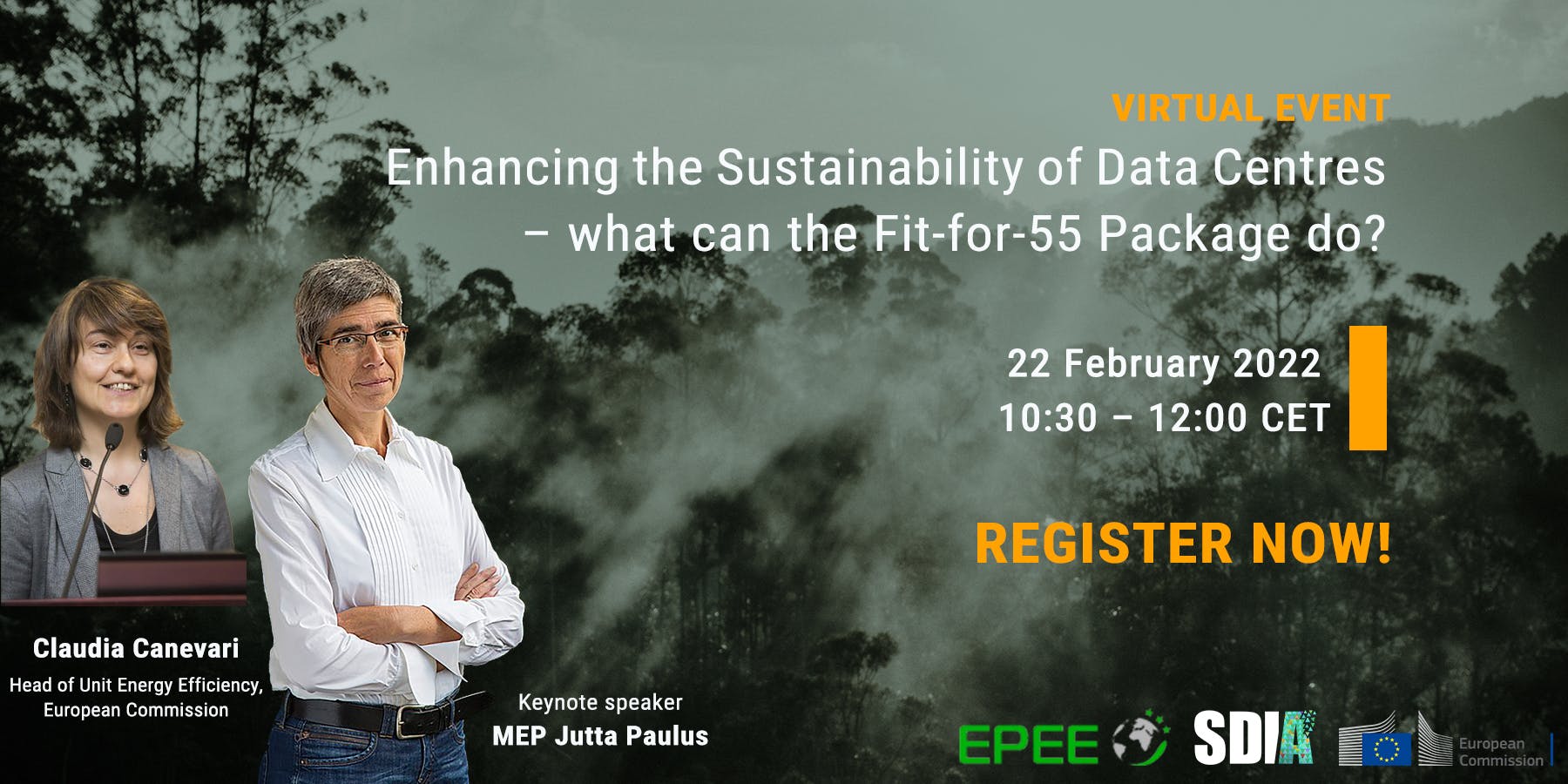 VIRTUAL EVENT

Enhancing the Sustainability of Data Centres – what can the Fit-for-55 Package do?

22 February 2022
10:30 – 12:00 CET

REGISTER NOW!

Claudia Canevari
Head of Unit Energy Efficiency, European Commission

Keynote speaker
MEP Jutta Paulus

EPEE

SDIA

European Commission